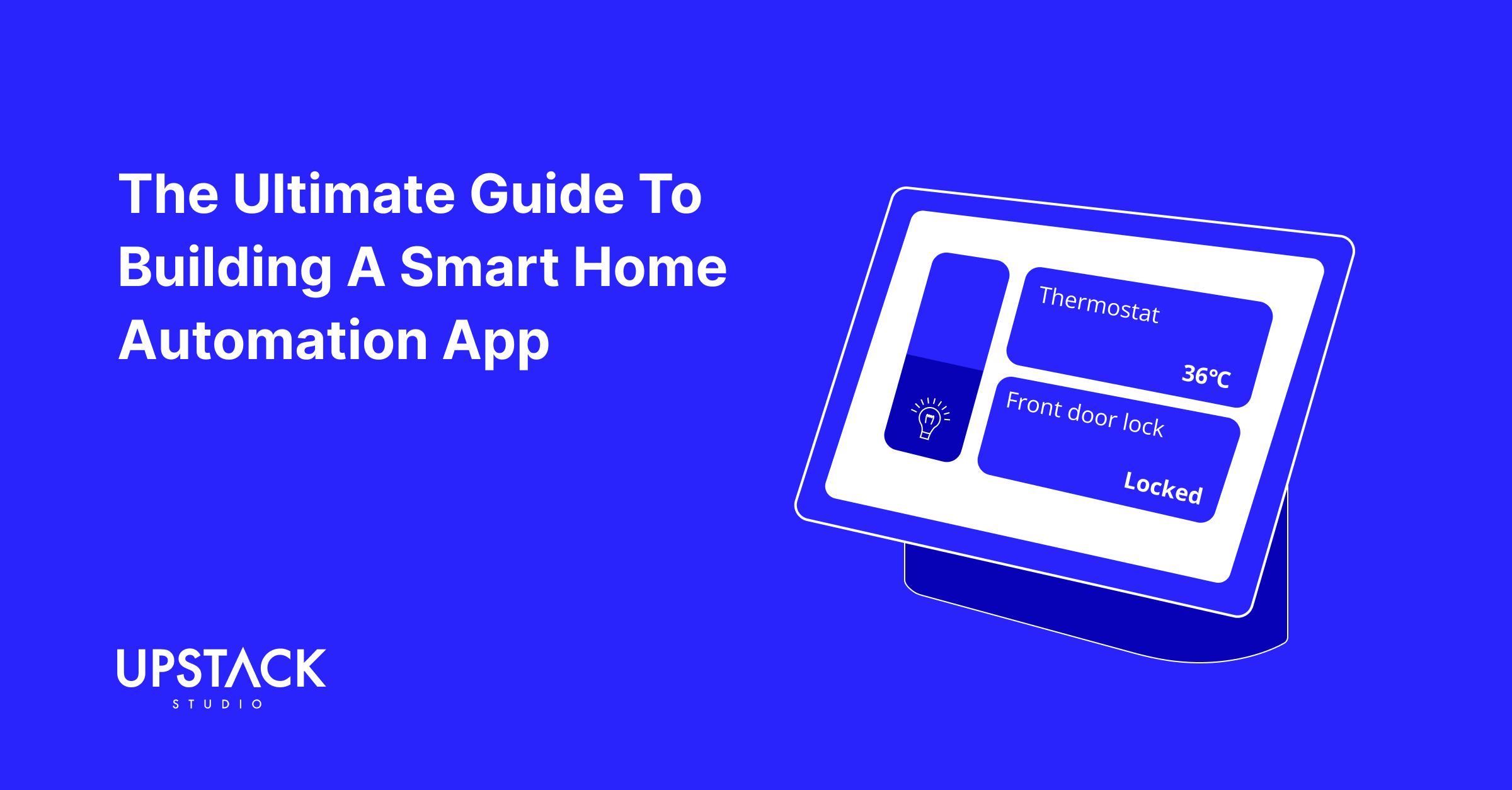 The Ultimate Guide To Building A Smart Home Automation App

Thermostat

36℃

Front door lock

Locked

UPSTACK
STUDIO